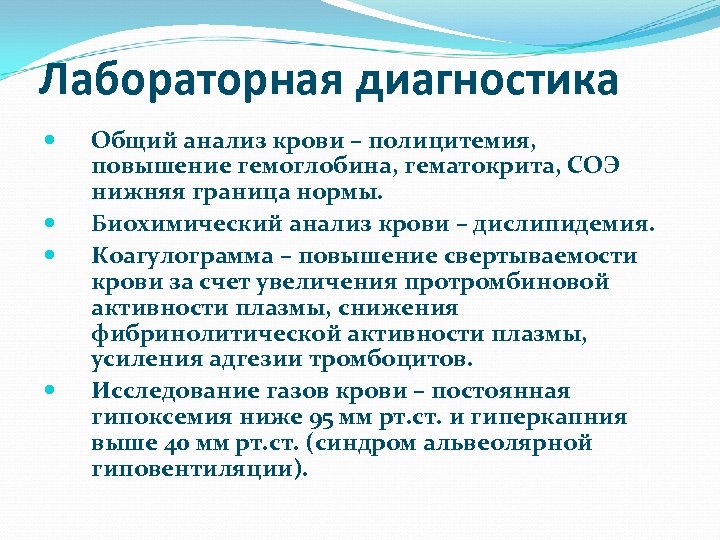 Лабораторная диагностика

Общий анализ крови – полицитемия, повышение гемоглобина, гематокрита, СОЭ нижняя граница нормы.

Биохимический анализ крови – дислипидемия.

Коагулограмма – повышение свертываемости крови за счет увеличения протромбиновой активности плазмы, снижения фибринолитической активности плазмы, усиления адгезии тромбоцитов.

Исследование газов крови – постоянная гипоксемия ниже 95 мм рт.ст. и гиперкапния выше 40 мм рт.ст. (синдром альвеолярной гиповентиляции).